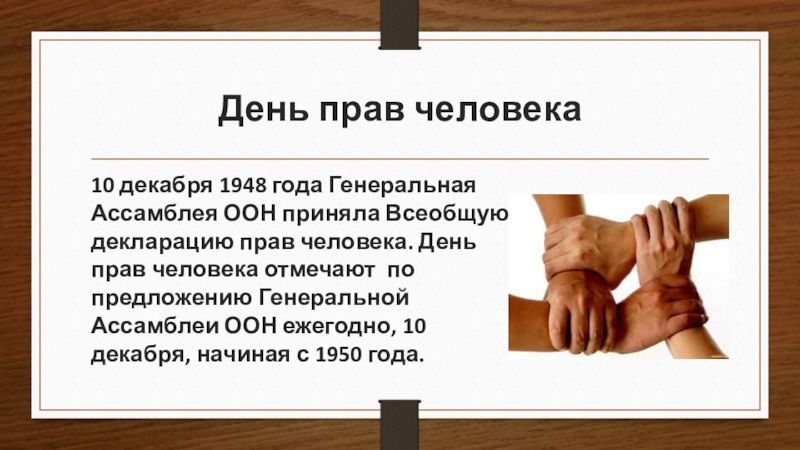 День прав человека

10 декабря 1948 года Генеральная Ассамблея ООН приняла Всеобщую декларацию прав человека. День прав человека отмечают по предложению Генеральной Ассамблеи ООН ежегодно, 10 декабря, начиная с 1950 года.